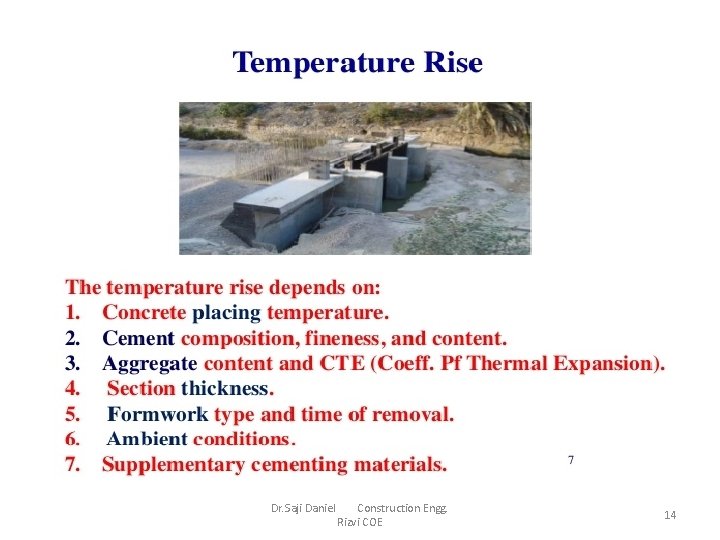 Temperature Rise

The temperature rise depends on:
1. Concrete placing temperature.
2. Cement composition, fineness, and content.
3. Aggregate content and CTE (Coeff. Pf Thermal Expansion).
4. Section thickness.
5. Formwork type and time of removal.
6. Ambient conditions.
7. Supplementary cementing materials.

7

Dr.Saji Daniel Construction Engg. Rizvi COE

14